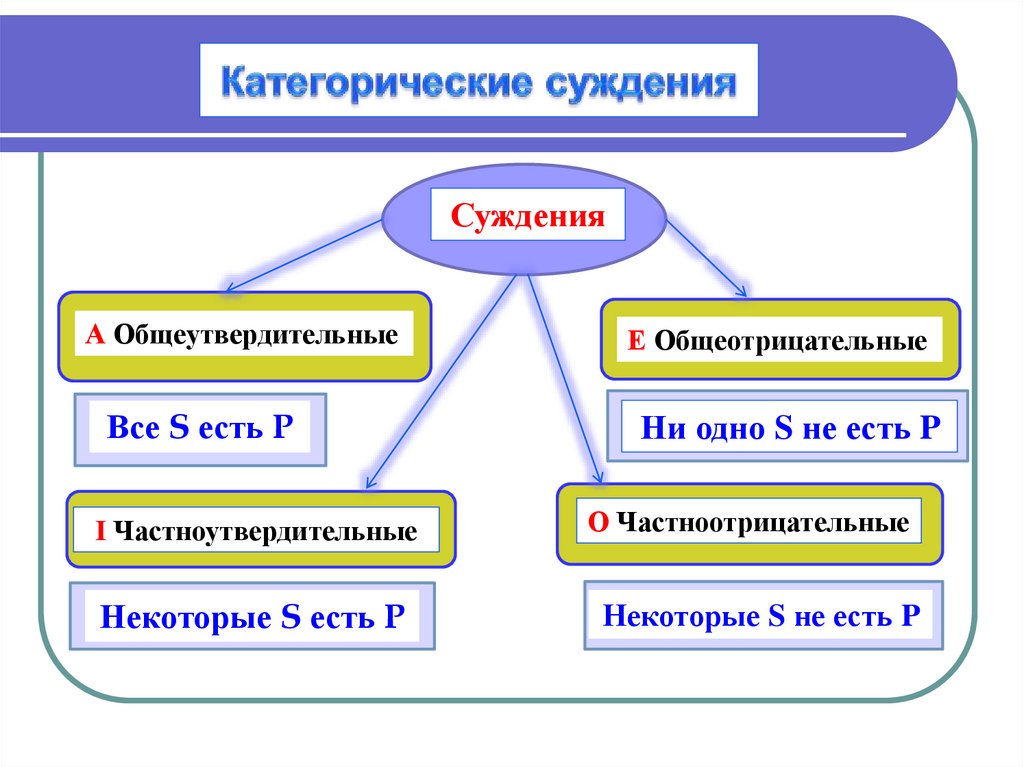 Категорические суждения

Суждения

А Общеутвердительные

Все S есть P

Е Общеотрицательные

Ни одно S не есть P

I Частноутвердительные

Некоторые S есть P

О Частноотрицательные

Некоторые S не есть P